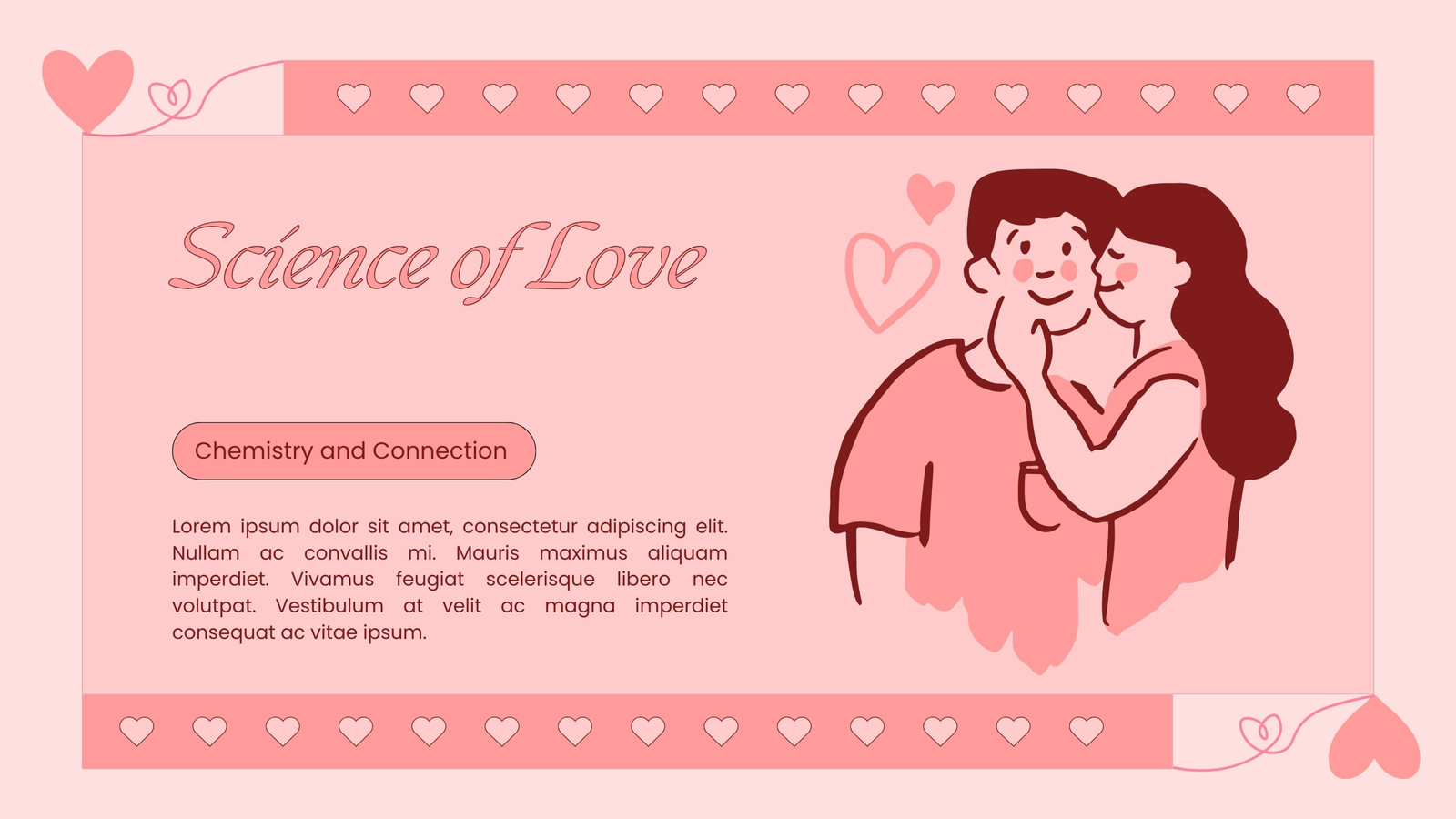 Science of Love

Chemistry and Connection

Lorem ipsum dolor sit amet, consectetur adipiscing elit. Nullam ac convallis mi. Mauris maximus aliquam imperdiet. Vivamus feugiat scelerisque libero nec volutpat. Vestibulum at velit ac magna imperdiet consequat ac vitae ipsum.